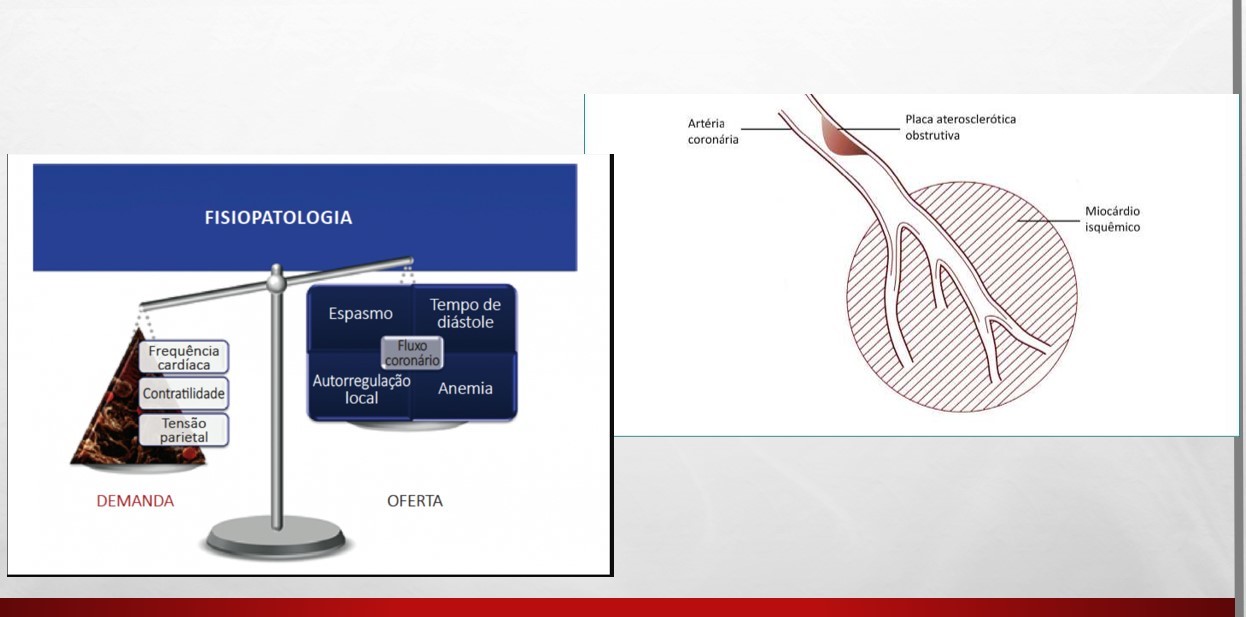 FISIOPATOLOGIA

Frequência cardíaca
Contratilidade
Tensão parietal

Espasmo
Tempo de diástole
Fluxo coronário
Autorregulação local
Anemia

DEMANDA
OFERTA

Artéria coronária
Placa aterosclerótica obstrutiva
Miocárdio isquêmico